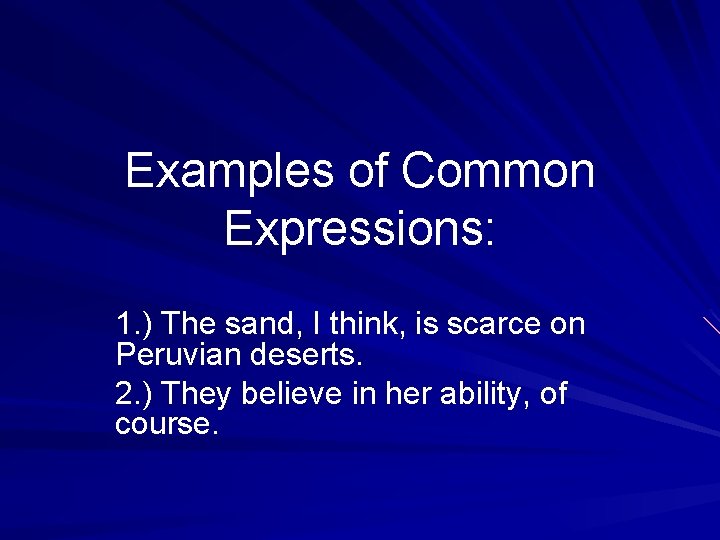 Examples of Common Expressions:

1.) The sand, I think, is scarce on Peruvian deserts.

2.) They believe in her ability, of course.